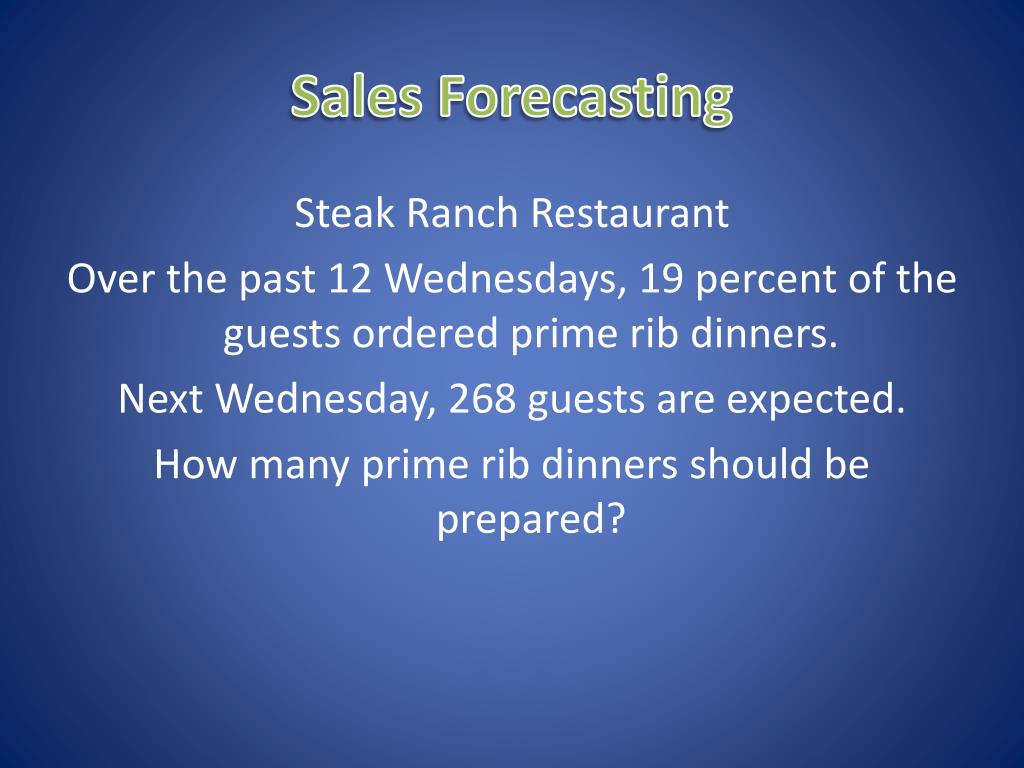 Sales Forecasting

Steak Ranch Restaurant

Over the past 12 Wednesdays, 19 percent of the guests ordered prime rib dinners.

Next Wednesday, 268 guests are expected.

How many prime rib dinners should be prepared?